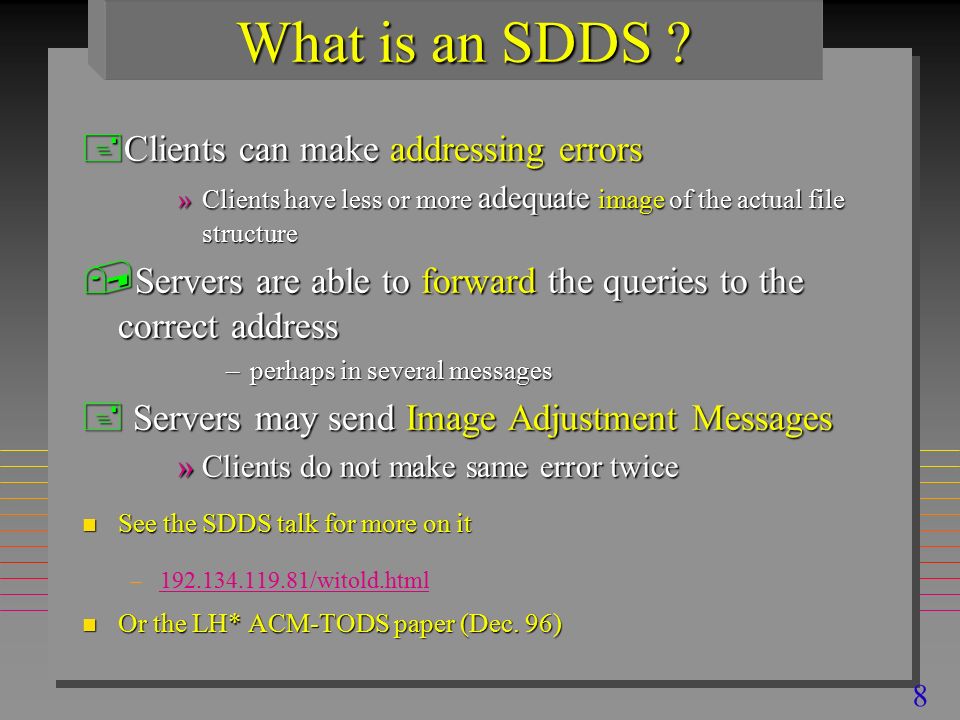 What is an SDDS ?

Clients can make addressing errors

» Clients have less or more adequate image of the actual file structure

Servers are able to forward the queries to the correct address

– perhaps in several messages

Servers may send Image Adjustment Messages

» Clients do not make same error twice

See the SDDS talk for more on it

– 192.134.119.81/witold.html

Or the LH* ACM-TODS paper (Dec. 96)

8